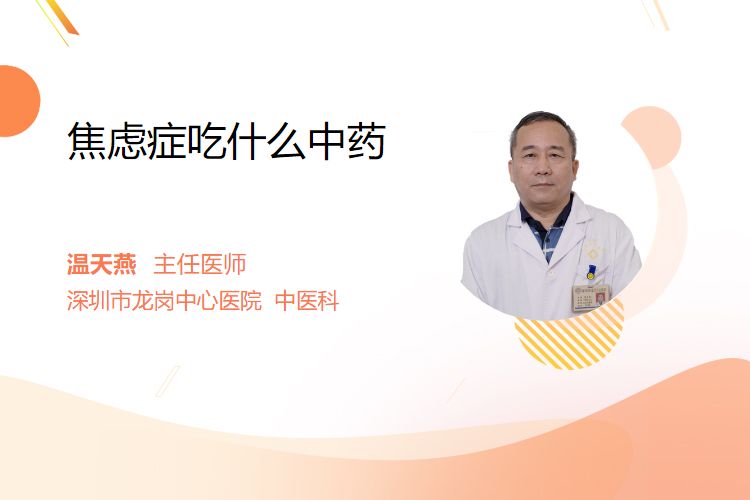 焦虑症吃什么中药

温天燕 主任医师
深圳市龙岗中心医院 中医科